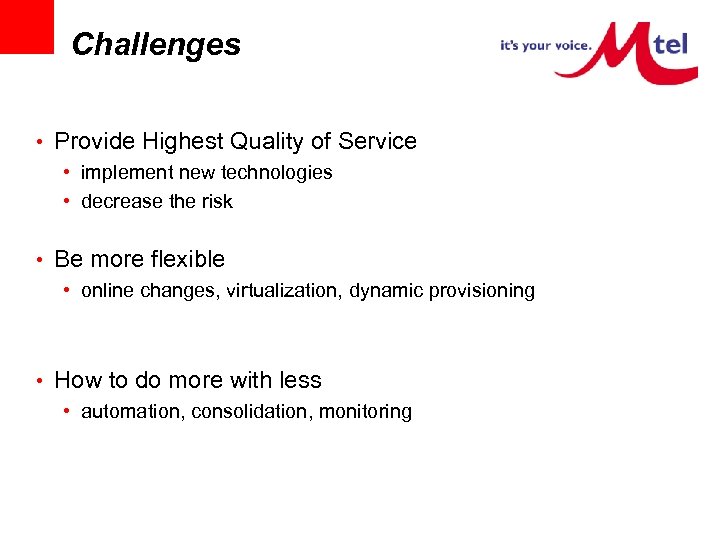 Challenges

it's your voice. Mtel

• Provide Highest Quality of Service
  • implement new technologies
  • decrease the risk

• Be more flexible
  • online changes, virtualization, dynamic provisioning

• How to do more with less
  • automation, consolidation, monitoring